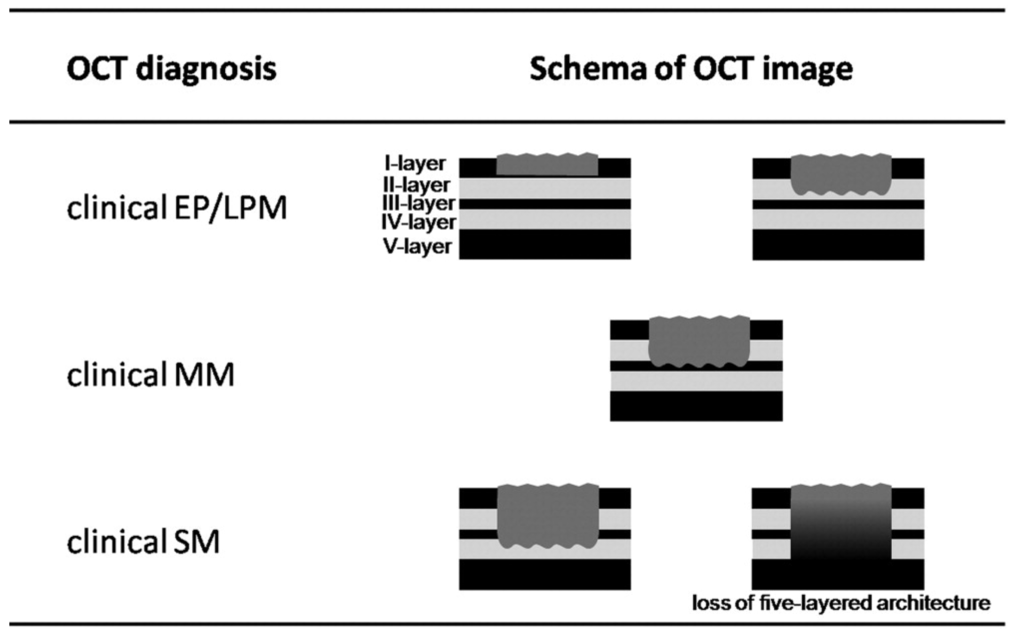 | OCT diagnosis | Schema of OCT image |
|---|---|
| clinical EP/LPM | I-layer II-layer III-layer IV-layer V-layer |
| clinical MM | |
| clinical SM | loss of five-layered architecture |